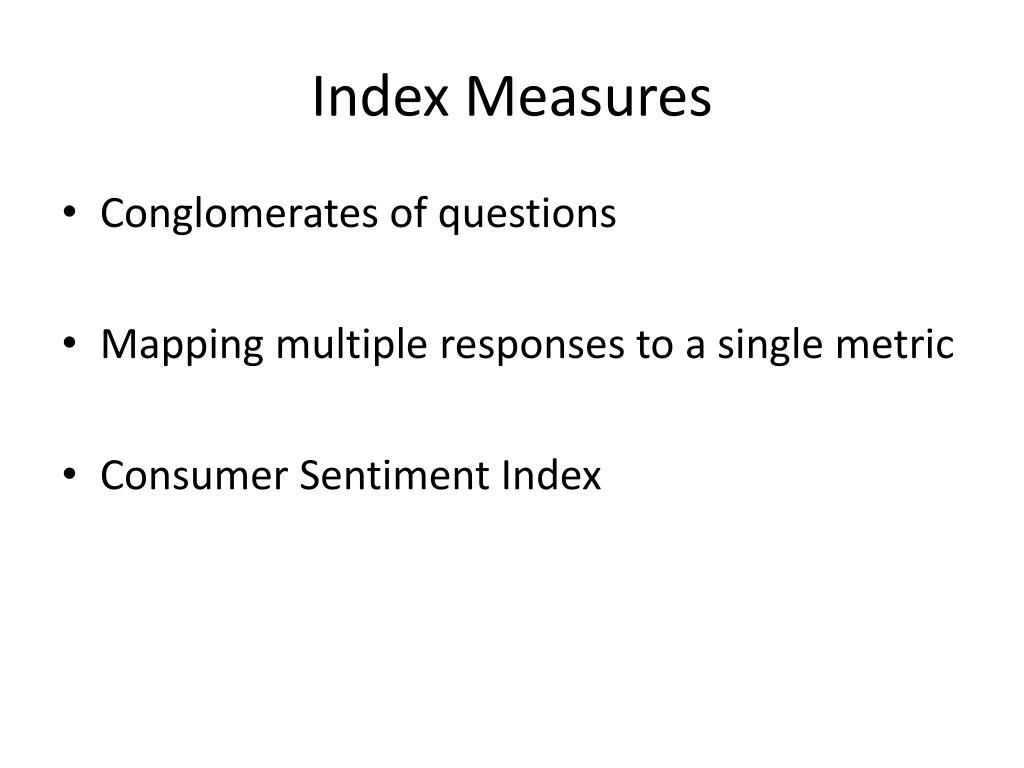 Index Measures

• Conglomerates of questions

• Mapping multiple responses to a single metric

• Consumer Sentiment Index